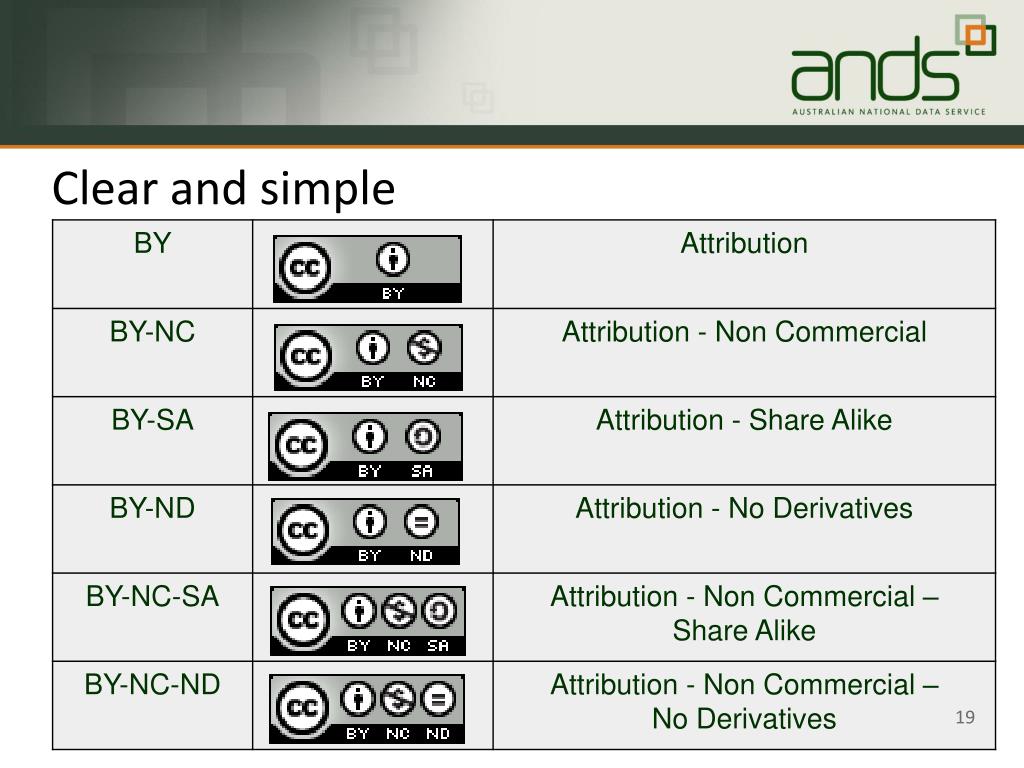 ands
AUSTRALIAN NATIONAL DATA SERVICE

Clear and simple

| BY | cc BY | Attribution |
|---|---|---|
| BY-NC | cc BY NC | Attribution - Non Commercial |
| BY-SA | cc BY SA | Attribution - Share Alike |
| BY-ND | cc BY ND | Attribution - No Derivatives |
| BY-NC-SA | cc BY NC SA | Attribution - Non Commercial – Share Alike |
| BY-NC-ND | cc BY NC ND | Attribution - Non Commercial – No Derivatives |

19